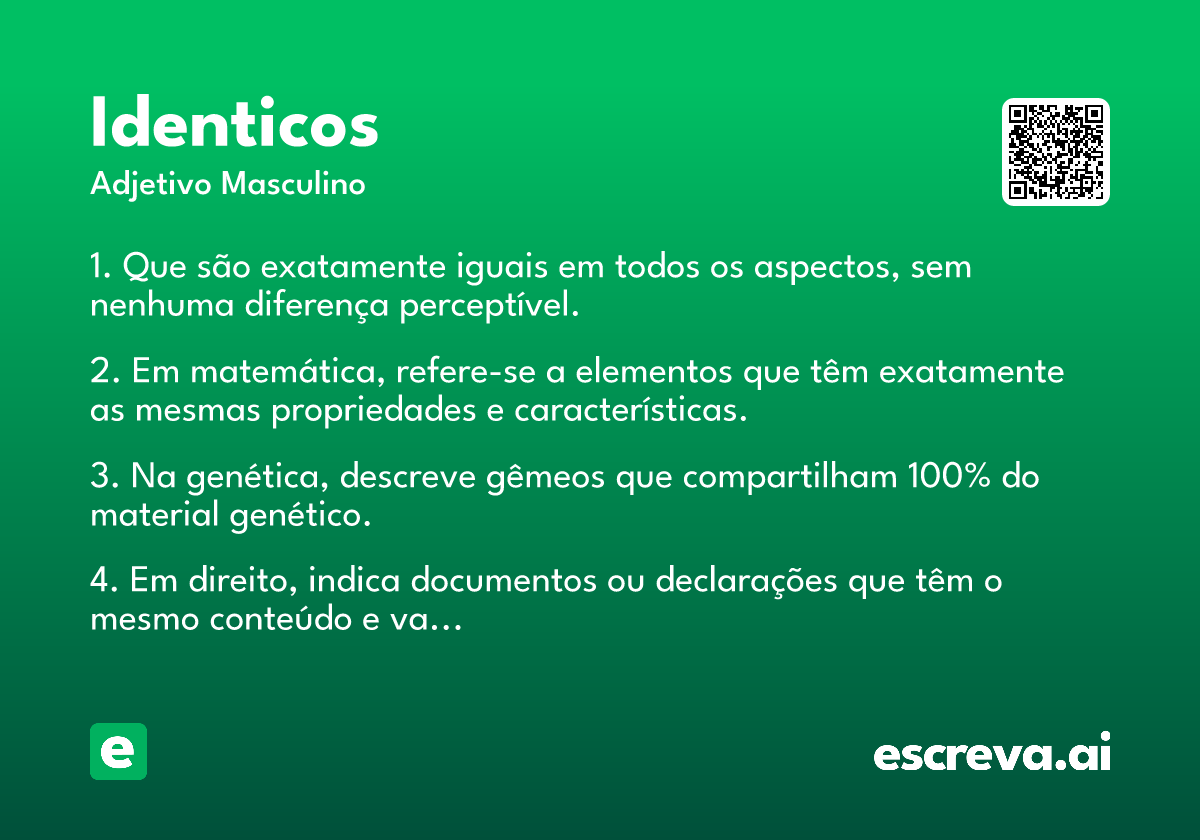 Identicos
Adjetivo Masculino

1. Que são exatamente iguais em todos os aspectos, sem nenhuma diferença perceptível.

2. Em matemática, refere-se a elementos que têm exatamente as mesmas propriedades e características.

3. Na genética, descreve gêmeos que compartilham 100% do material genético.

4. Em direito, indica documentos ou declarações que têm o mesmo conteúdo e va...

e

escreva.ai